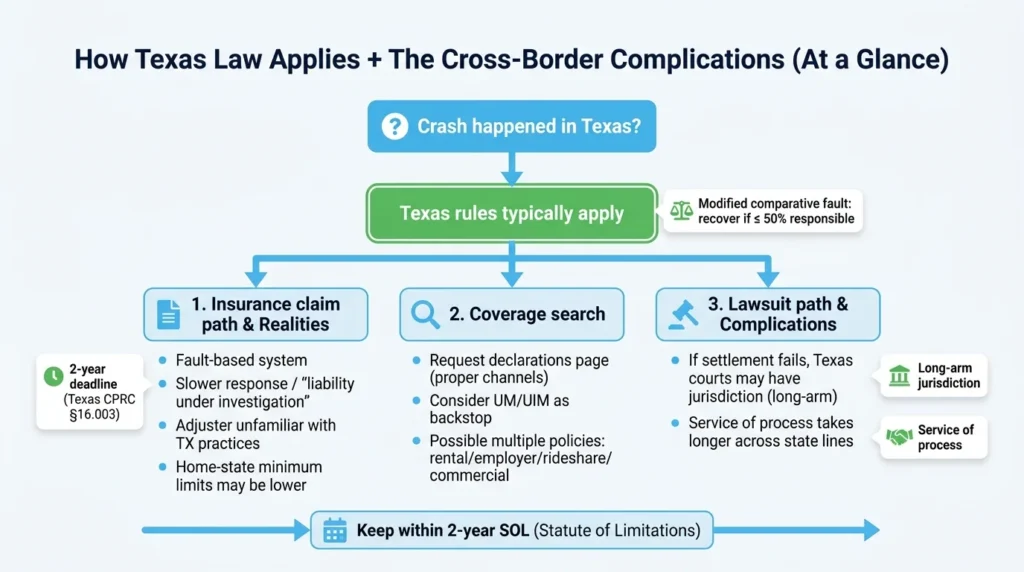 How Texas Law Applies + The Cross-Border Complications (At a Glance)

Crash happened in Texas?

Texas rules typically apply

Modified comparative fault: recover if ≤ 50% responsible

1. Insurance claim path & Realities

2-year deadline (Texas CPRC §16.003)

- Fault-based system
- Slower response / "liability under investigation"
- Adjuster unfamiliar with TX practices
- Home-state minimum limits may be lower

2. Coverage search

- Request declarations page (proper channels)
- Consider UM/UIM as backstop
- Possible multiple policies: rental/employer/rideshare/commercial

3. Lawsuit path & Complications

- If settlement fails, Texas courts may have jurisdiction (long-arm)
- Service of process takes longer across state lines

Long-arm jurisdiction

Service of process

Keep within 2-year SOL (Statute of Limitations)